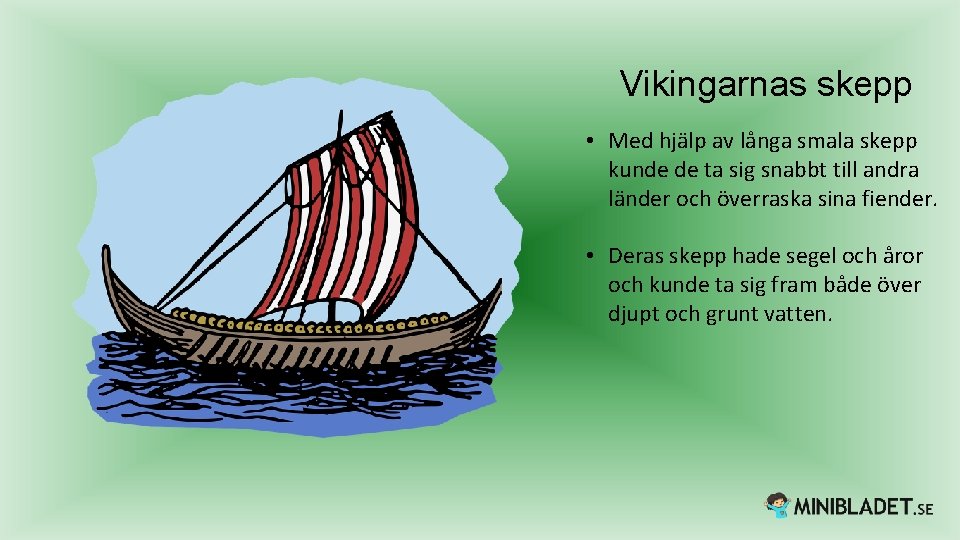 Vikingarnas skepp

• Med hjälp av långa smala skepp kunde de ta sig snabbt till andra länder och överraska sina fiender.

• Deras skepp hade segel och åror och kunde ta sig fram både över djupt och grunt vatten.

MINIBLADET.SE